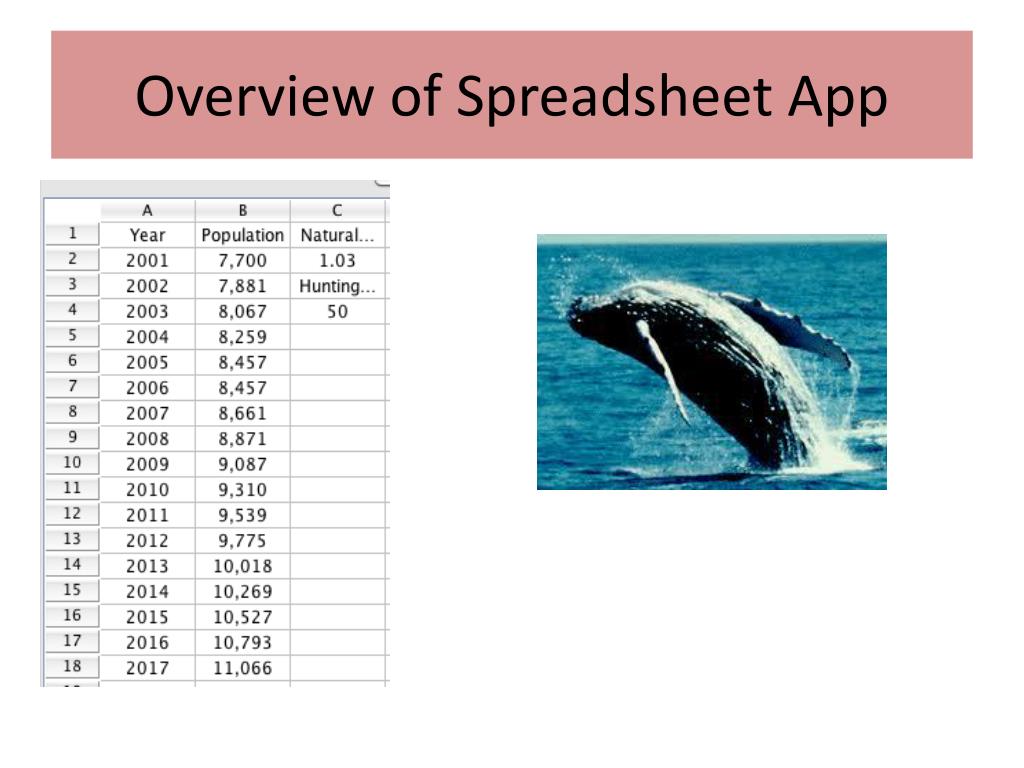 Overview of Spreadsheet App

| | A | B | C |
|---|---|---|---|
| 1 | Year | Population | Natural... |
| 2 | 2001 | 7,700 | 1.03 |
| 3 | 2002 | 7,881 | Hunting... |
| 4 | 2003 | 8,067 | 50 |
| 5 | 2004 | 8,259 | |
| 6 | 2005 | 8,457 | |
| 7 | 2006 | 8,457 | |
| 8 | 2007 | 8,661 | |
| 9 | 2008 | 8,871 | |
| 10 | 2009 | 9,087 | |
| 11 | 2010 | 9,310 | |
| 12 | 2011 | 9,539 | |
| 13 | 2012 | 9,775 | |
| 14 | 2013 | 10,018 | |
| 15 | 2014 | 10,269 | |
| 16 | 2015 | 10,527 | |
| 17 | 2016 | 10,793 | |
| 18 | 2017 | 11,066 | |